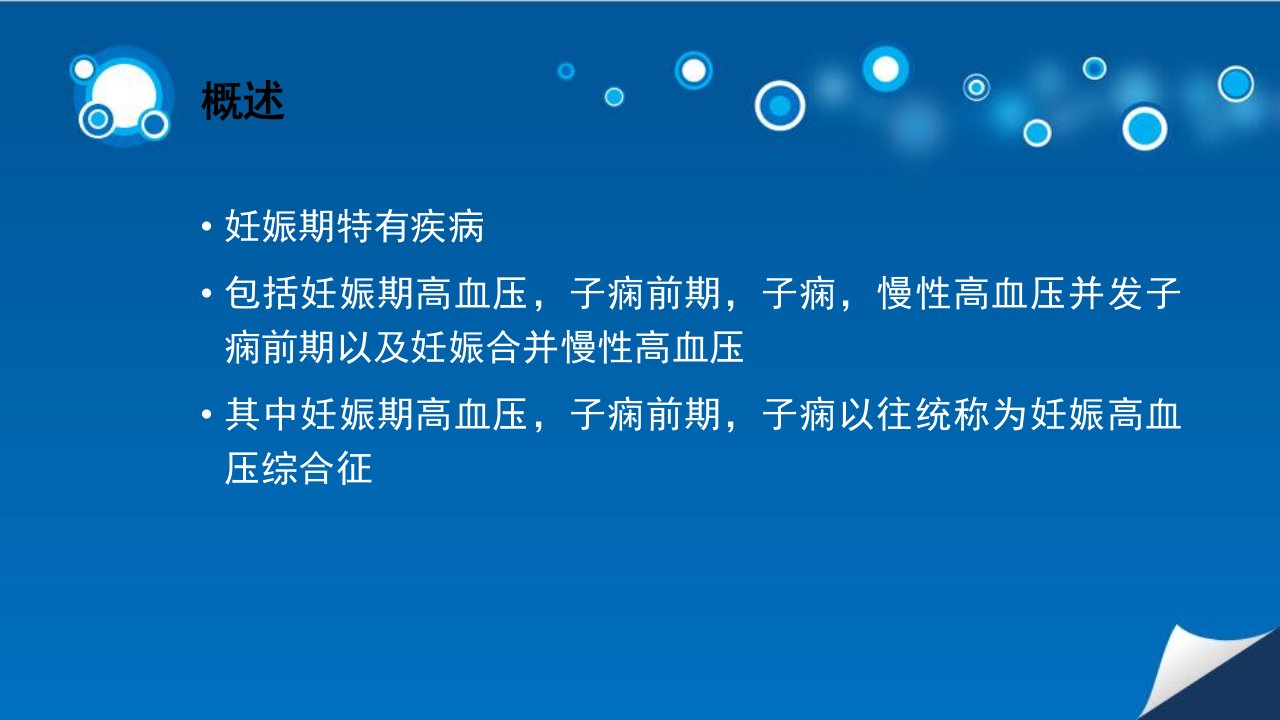 概述

• 妊娠期特有疾病

• 包括妊娠期高血压，子痫前期，子痫，慢性高血压并发子痫前期以及妊娠合并慢性高血压

• 其中妊娠期高血压，子痫前期，子痫以往统称为妊娠高血压综合征